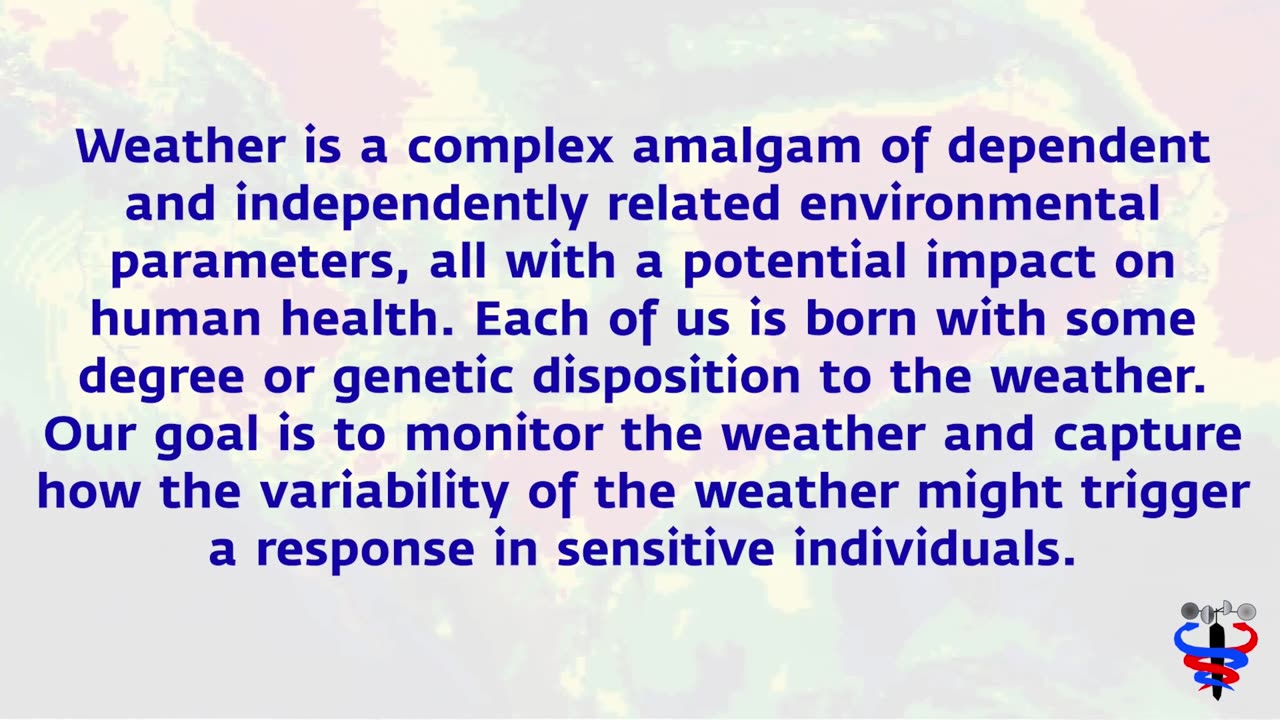 Weather is a complex amalgam of dependent and independently related environmental parameters, all with a potential impact on human health. Each of us is born with some degree or genetic disposition to the weather. Our goal is to monitor the weather and capture how the variability of the weather might trigger a response in sensitive individuals.